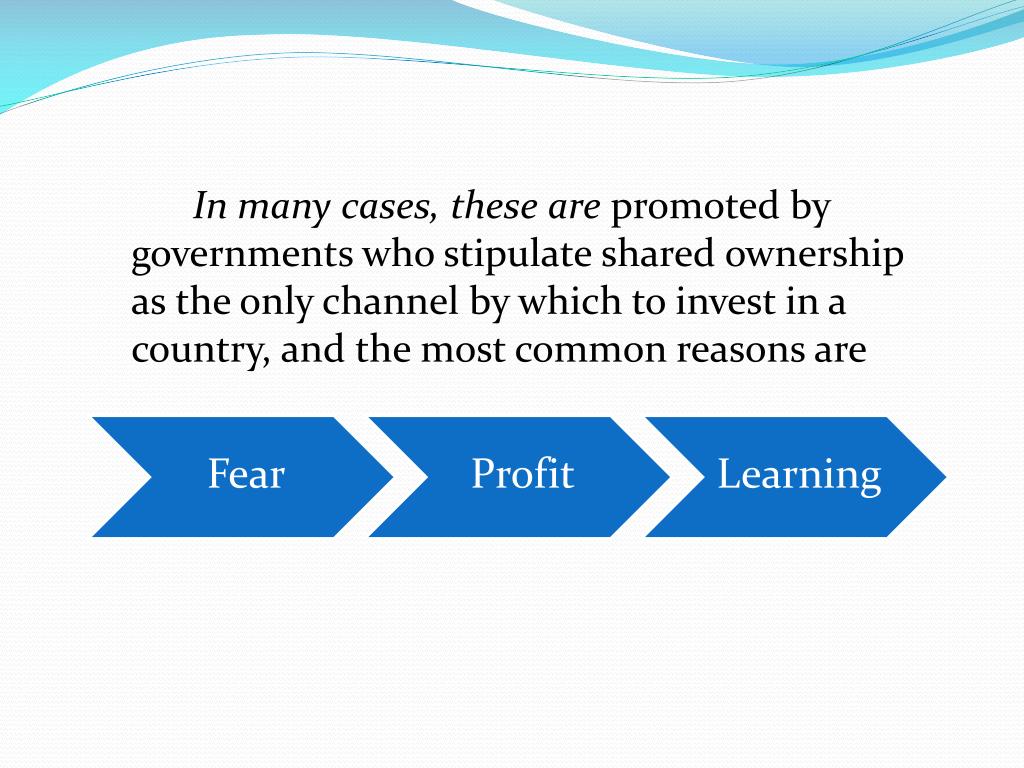 In many cases, these are promoted by governments who stipulate shared ownership as the only channel by which to invest in a country, and the most common reasons are

Fear

Profit

Learning